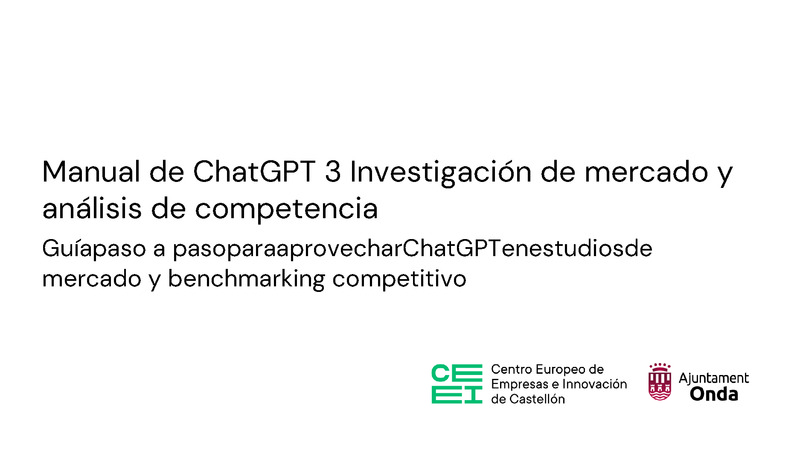 Manual de ChatGPT 3 Investigación de mercado y análisis de competencia

Guíapaso a pasoparaaprovecharChatGPTenestudiosde mercado y benchmarking competitivo

CEEI

Centro Europeo de Empresas e Innovación de Castellón

Ajuntament Onda